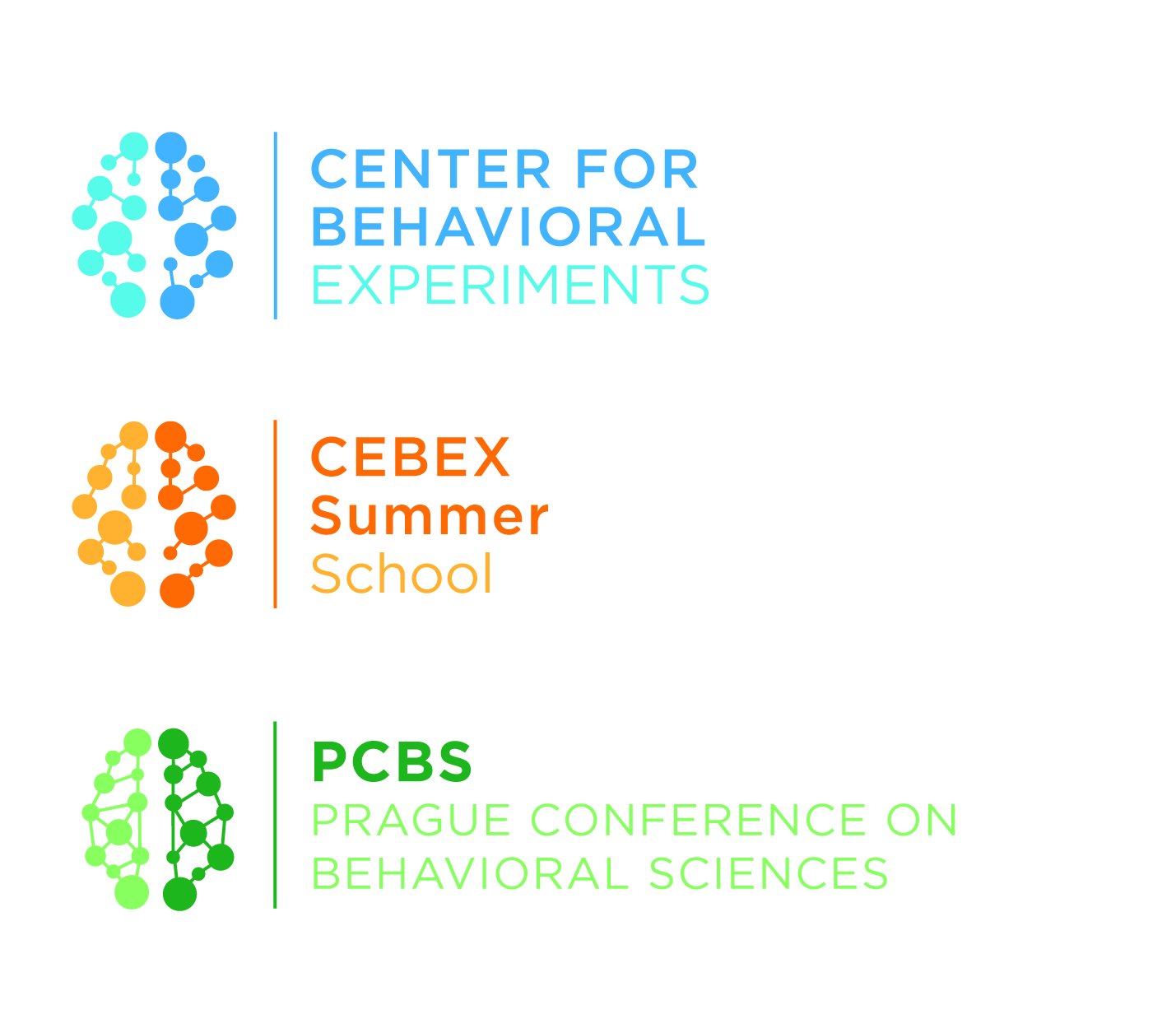 CENTER FOR
BEHAVIORAL
EXPERIMENTS

CEBEX
Summer
School

PCBS
PRAGUE CONFERENCE ON
BEHAVIORAL SCIENCES